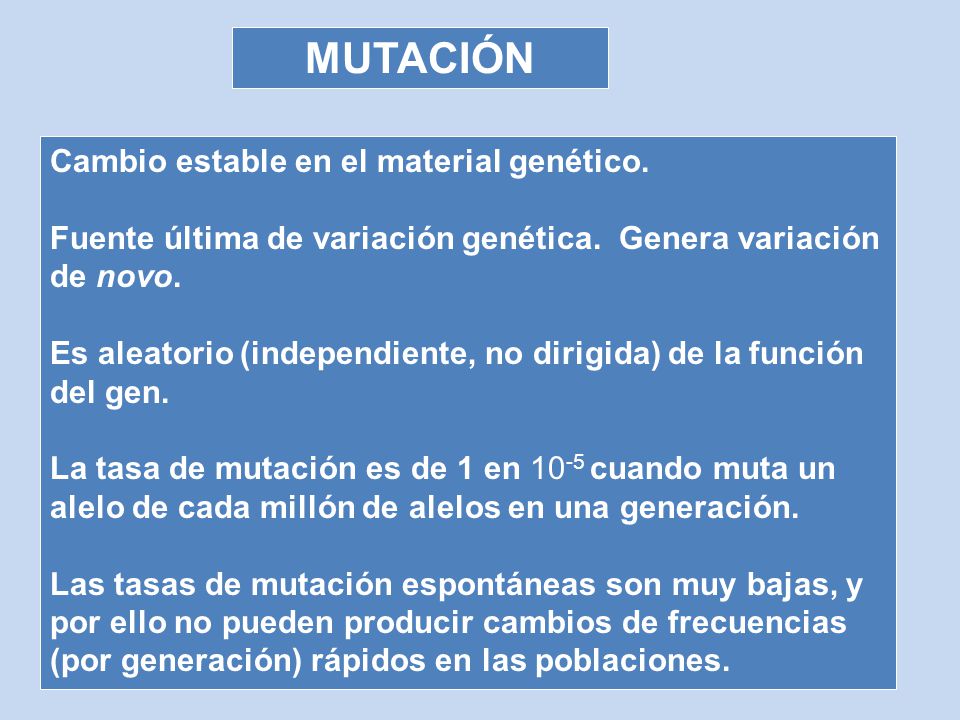 MUTACIÓN

Cambio estable en el material genético.

Fuente última de variación genética. Genera variación de novo.

Es aleatorio (independiente, no dirigida) de la función del gen.

La tasa de mutación es de 1 en $10^{-5}$ cuando muta un alelo de cada millón de alelos en una generación.

Las tasas de mutación espontáneas son muy bajas, y por ello no pueden producir cambios de frecuencias (por generación) rápidos en las poblaciones.